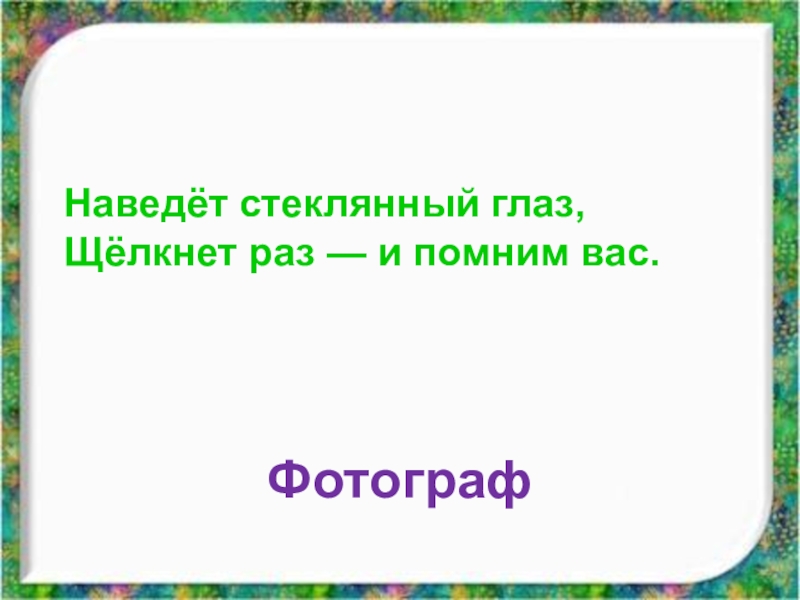 Наведёт стеклянный глаз,
Щёлкнет раз — и помним вас.

Фотограф